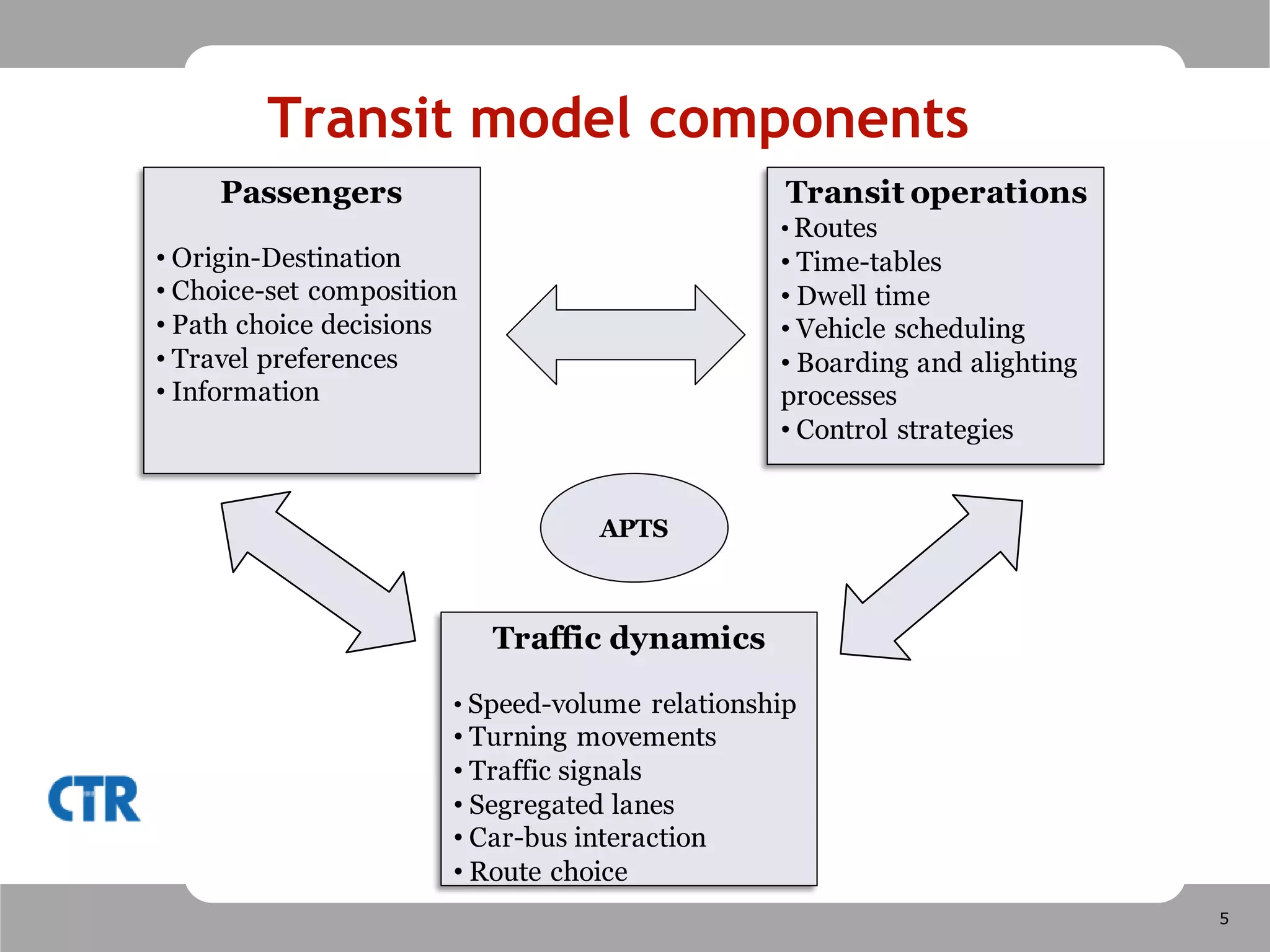 Transit model components

Passengers

• Origin-Destination
• Choice-set composition
• Path choice decisions
• Travel preferences
• Information

Transit operations
• Routes
• Time-tables
• Dwell time
• Vehicle scheduling
• Boarding and alighting processes
• Control strategies

APTS

Traffic dynamics

• Speed-volume relationship
• Turning movements
• Traffic signals
• Segregated lanes
• Car-bus interaction
• Route choice

CTR

5